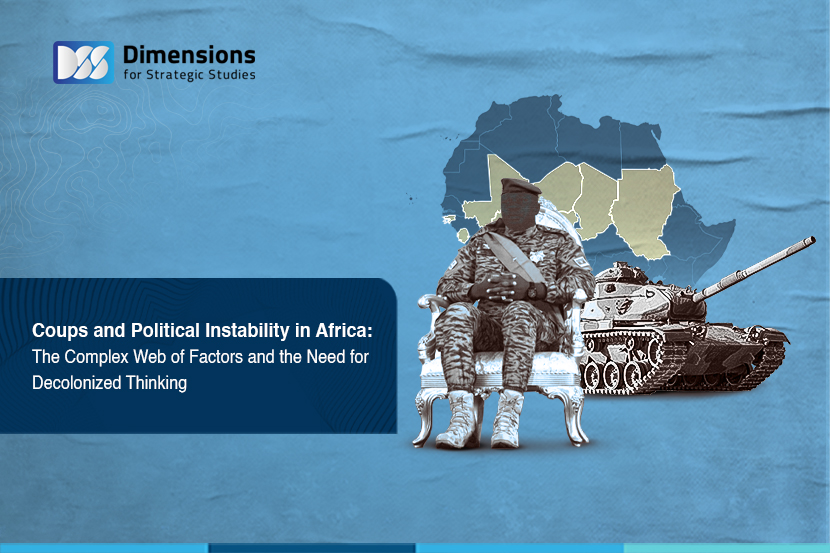 DSS Dimensions for Strategic Studies

Coups and Political Instability in Africa: The Complex Web of Factors and the Need for Decolonized Thinking